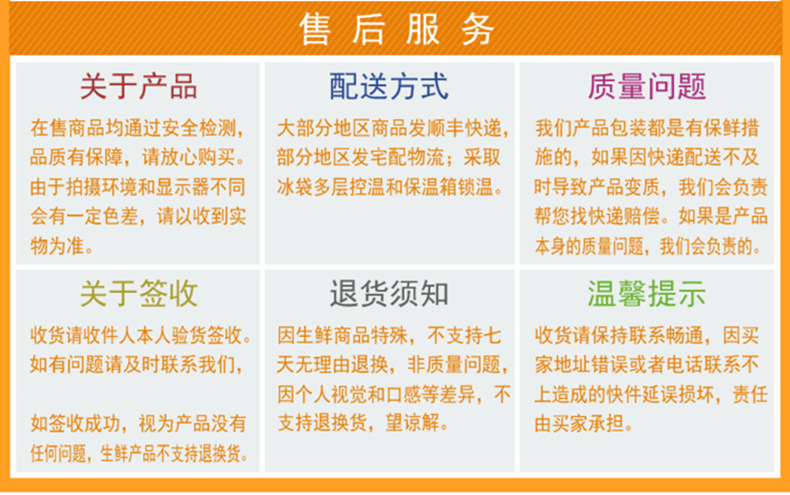 售后服务

关于产品

在售商品均通过安全检测，品质有保障，请放心购买。由于拍摄环境和显示器不同会有一定色差，请以收到实物为准。

配送方式

大部分地区商品发顺丰快递，部分地区发宅配物流；采取冰袋多层控温和保温箱锁温。

质量问题

我们产品包装都是有保鲜措施的，如果因快递配送不及时导致产品变质，我们会负责帮您找快递赔偿。如果是产品本身的质量问题，我们会负责的。

关于签收

收货请收件人本人验货签收。如有问题请及时联系我们，

如签收成功，视为产品没有任何问题，生鲜产品不支持退换货。

退货须知

因生鲜商品特殊，不支持七天无理由退换，非质量问题，因个人视觉和口感等差异，不支持退换货，望谅解。

温馨提示

收货请保持联系畅通，因买家地址错误或者电话联系不上造成的快件延误损坏，责任由买家承担。